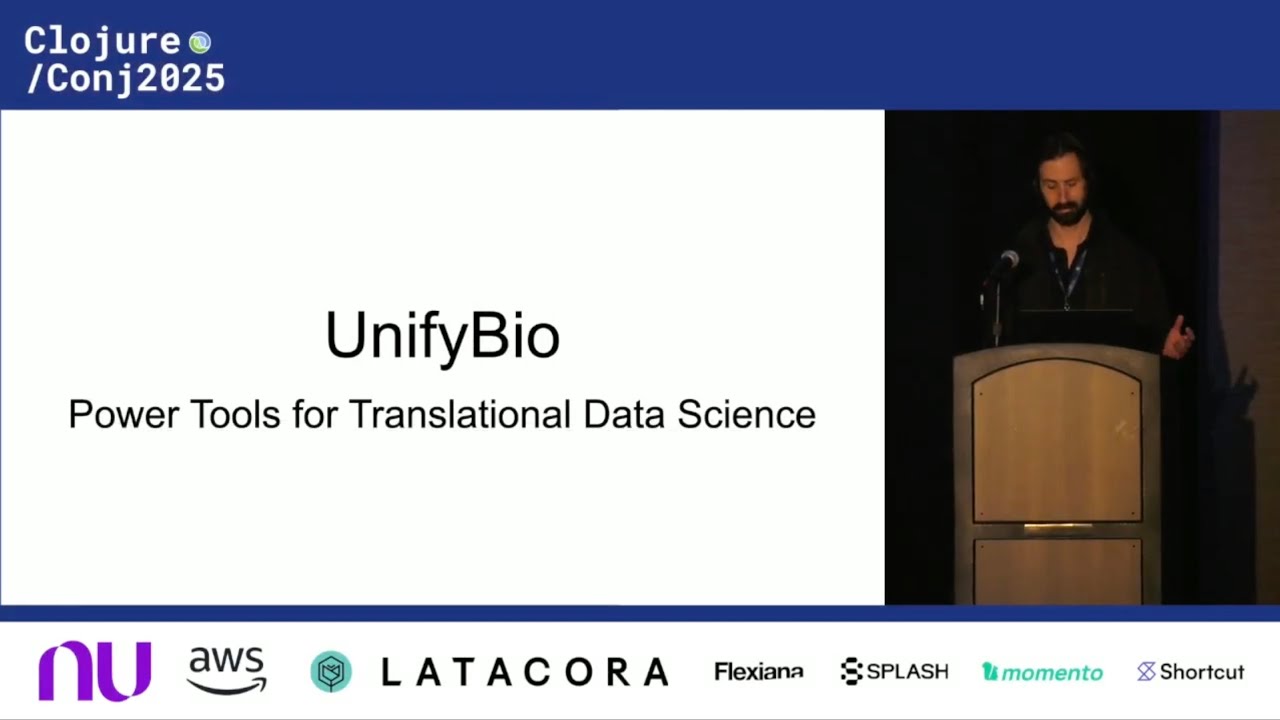 Clojure
/Conj2025

UnifyBio
Power Tools for Translational Data Science

nu aws LATACORA Flexiana SPLASH momento Shortcut